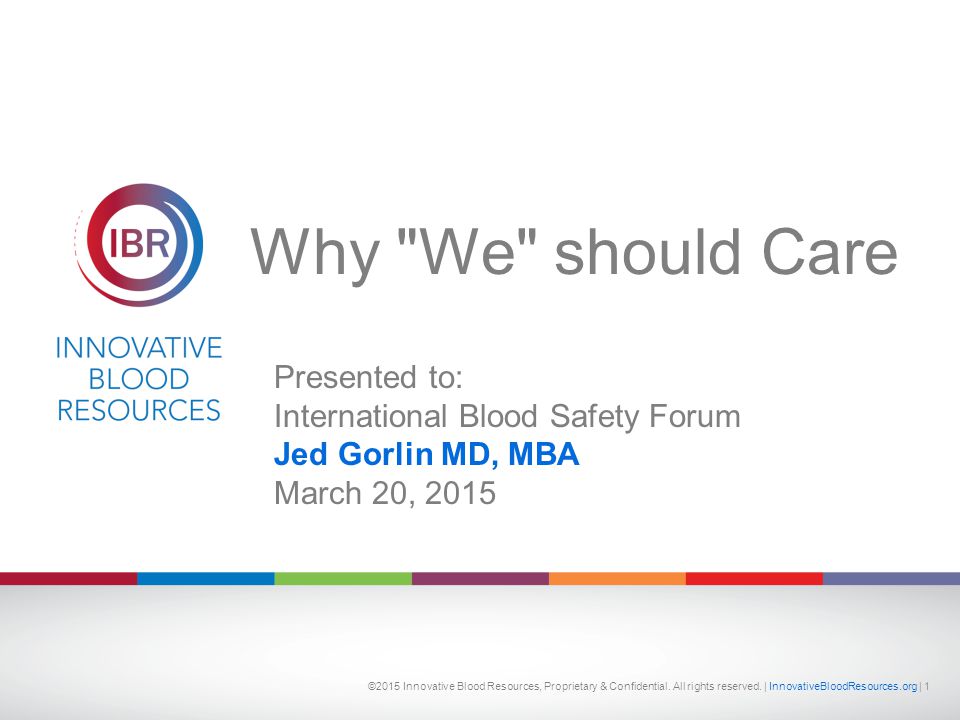 IBR

INNOVATIVE BLOOD RESOURCES

Why "We" should Care

Presented to:
International Blood Safety Forum
Jed Gorlin MD, MBA
March 20, 2015

©2015 Innovative Blood Resources, Proprietary & Confidential. All rights reserved. | InnovativeBloodResources.org | 1